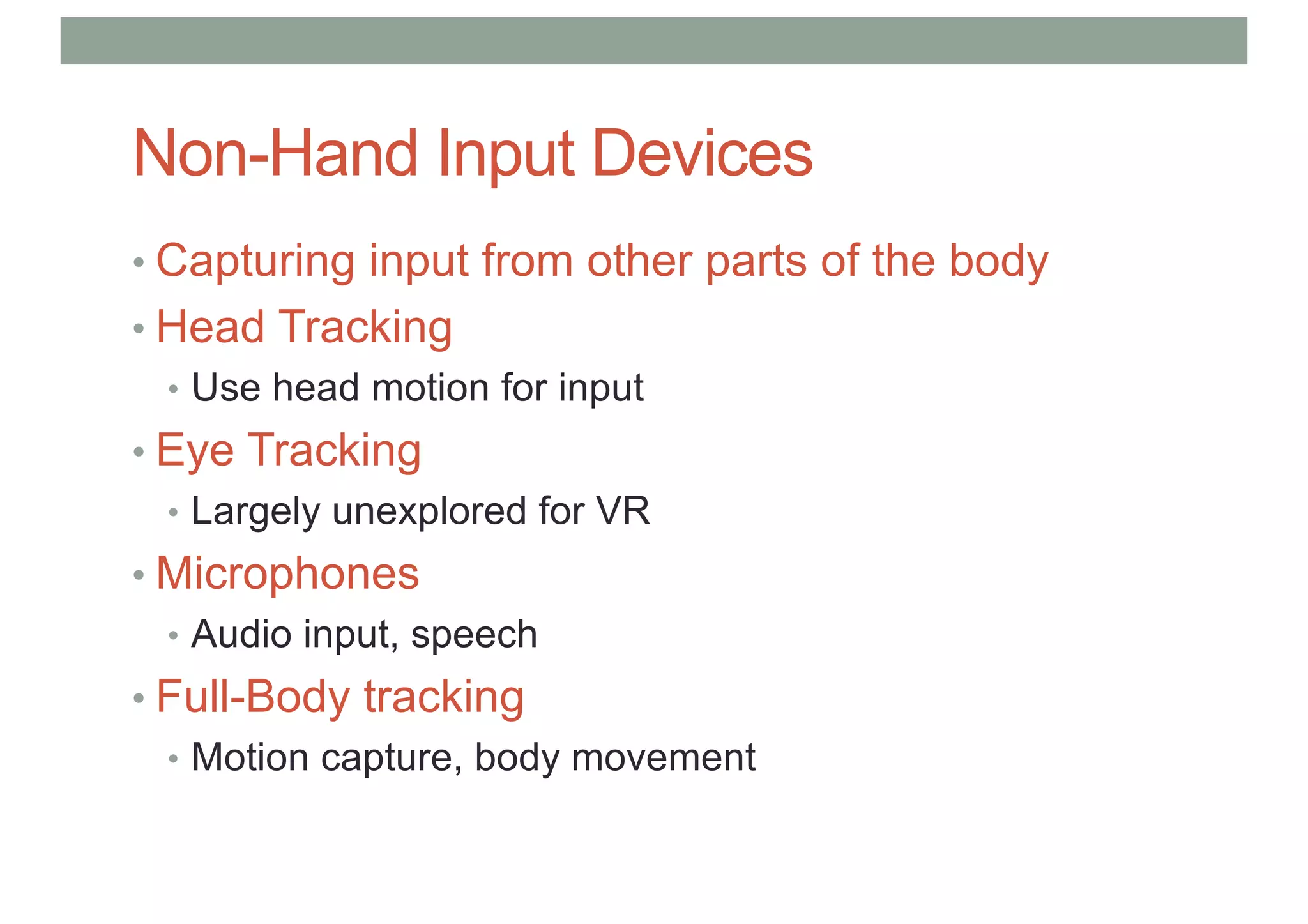 Non-Hand Input Devices

• Capturing input from other parts of the body
• Head Tracking
  • Use head motion for input
• Eye Tracking
  • Largely unexplored for VR
• Microphones
  • Audio input, speech
• Full-Body tracking
  • Motion capture, body movement